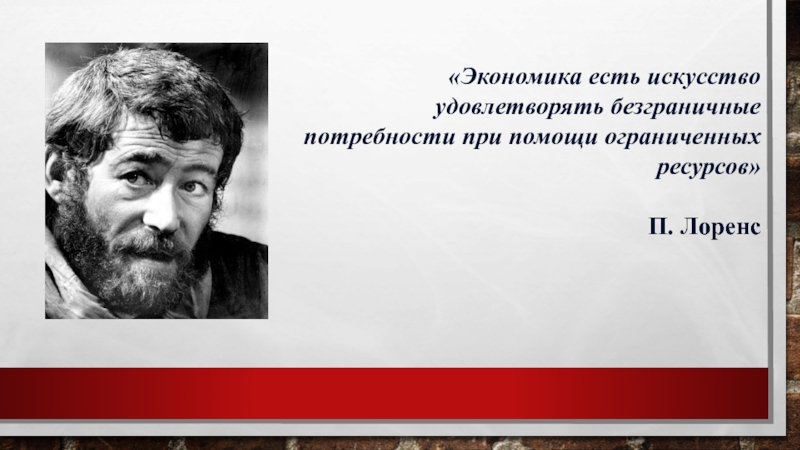 «Экономика есть искусство удовлетворять безграничные потребности при помощи ограниченных ресурсов»

П. Лоренс